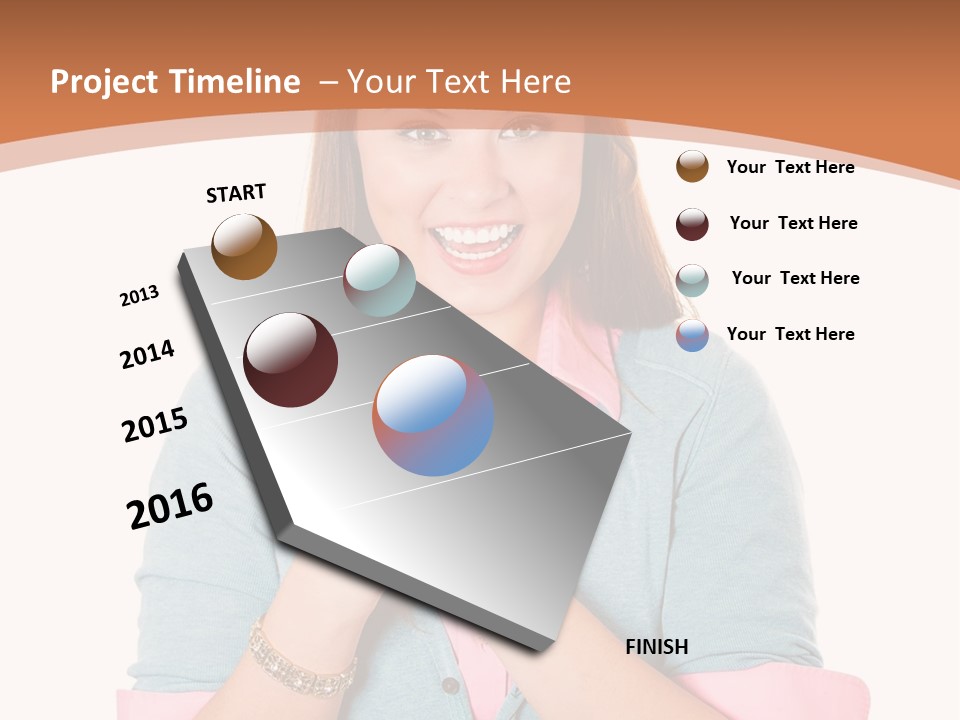 Project Timeline – Your Text Here

START

2013

2014

2015

2016

FINISH

Your Text Here

Your Text Here

Your Text Here

Your Text Here